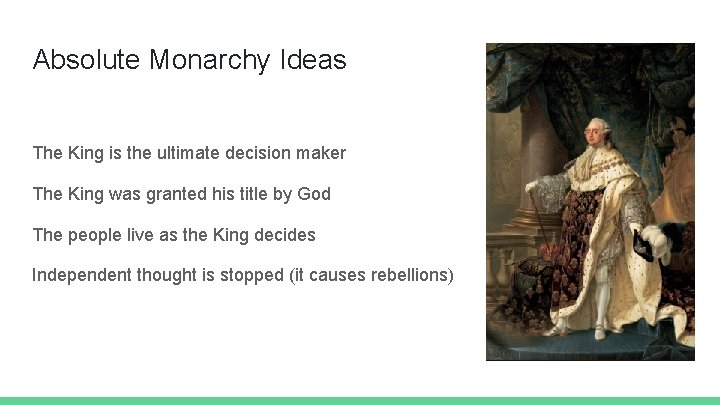 Absolute Monarchy Ideas

The King is the ultimate decision maker

The King was granted his title by God

The people live as the King decides

Independent thought is stopped (it causes rebellions)